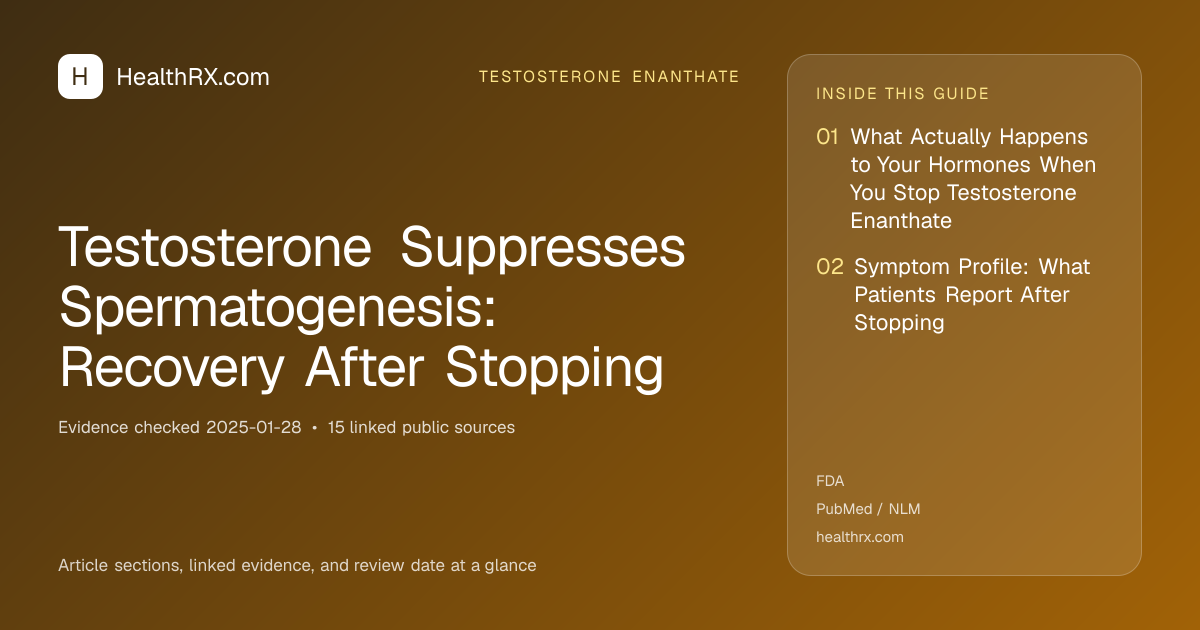 H HealthRX.com

TESTOSTERONE ENANTHATE

Testosterone Suppresses Spermatogenesis: Recovery After Stopping

Evidence checked 2025-01-28 • 15 linked public sources

Article sections, linked evidence, and review date at a glance

INSIDE THIS GUIDE

01 What Actually Happens to Your Hormones When You Stop Testosterone Enanthate

02 Symptom Profile: What Patients Report After Stopping

FDA

PubMed / NLM

healthrx.com